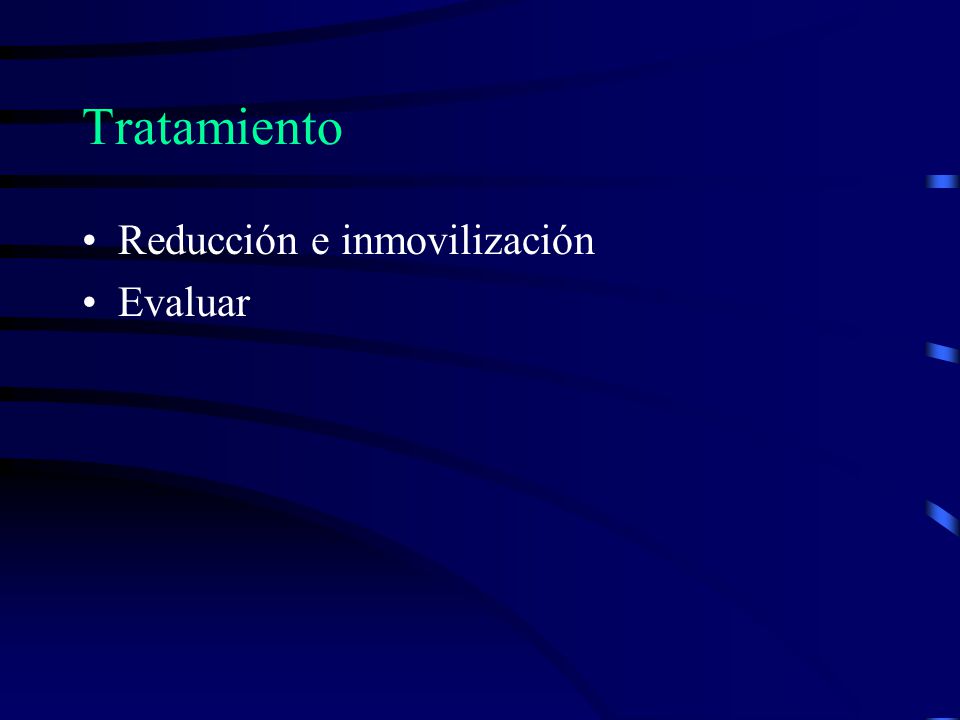 Tratamiento

• Reducción e inmovilización
• Evaluar